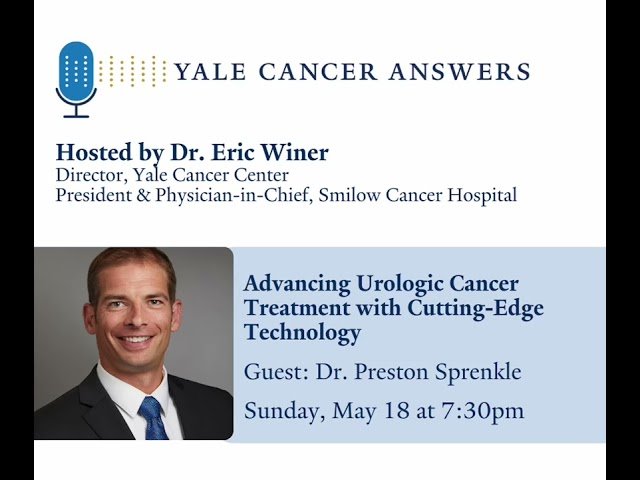 YALE CANCER ANSWERS

Hosted by Dr. Eric Winer
Director, Yale Cancer Center
President & Physician-in-Chief, Smilow Cancer Hospital

Advancing Urologic Cancer Treatment with Cutting-Edge Technology

Guest: Dr. Preston Sprenkle

Sunday, May 18 at 7:30pm